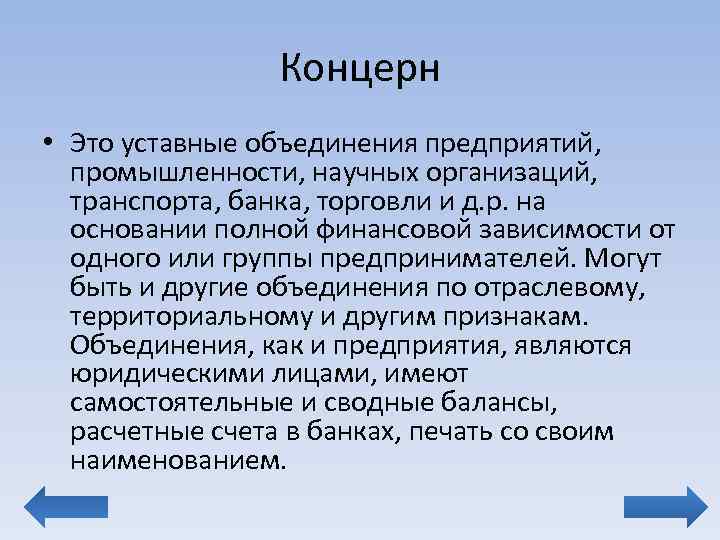 Концерн

• Это уставные объединения предприятий, промышленности, научных организаций, транспорта, банка, торговли и д.р. на основании полной финансовой зависимости от одного или группы предпринимателей. Могут быть и другие объединения по отраслевому, территориальному и другим признакам. Объединения, как и предприятия, являются юридическими лицами, имеют самостоятельные и сводные балансы, расчетные счета в банках, печать со своим наименованием.